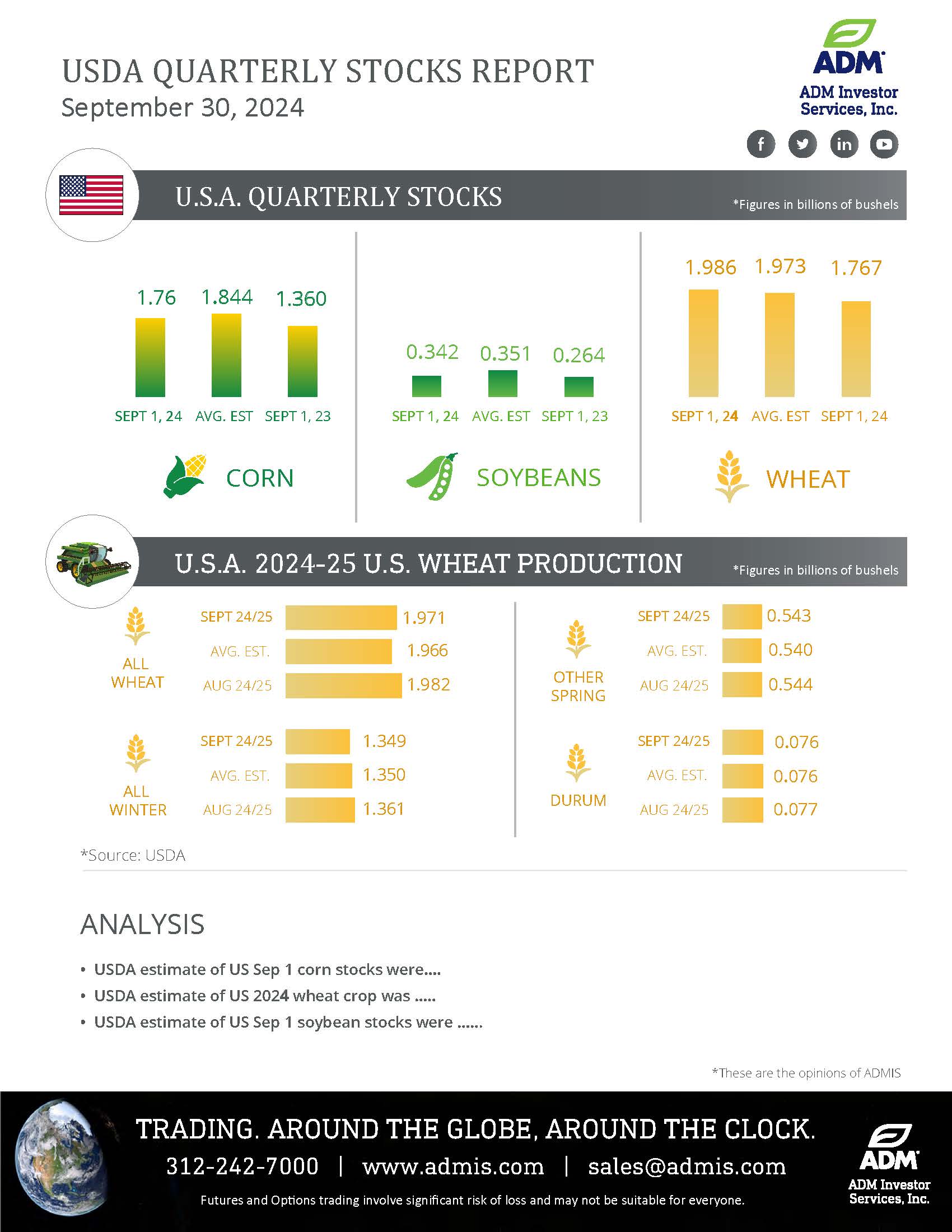 USDA QUARTERLY STOCKS REPORT
September 30, 2024

ADM
ADM Investor Services, Inc.

U.S.A. QUARTERLY STOCKS

*Figures in billions of bushels

1.76 1.844 1.360

SEPT 1, 24 AVG. EST SEPT 1, 23

CORN

0.342 0.351 0.264

SEPT 1, 24 AVG. EST SEPT 1, 23

SOYBEANS

1.986 1.973 1.767

SEPT 1, 24 AVG. EST SEPT 1, 24

WHEAT

U.S.A. 2024-25 U.S. WHEAT PRODUCTION

*Figures in billions of bushels

ALL WHEAT

SEPT 24/25 1.971
AVG. EST. 1.966
AUG 24/25 1.982

ALL WINTER

SEPT 24/25 1.349
AVG. EST. 1.350
AUG 24/25 1.361

OTHER SPRING

SEPT 24/25 0.543
AVG. EST. 0.540
AUG 24/25 0.544

DURUM

SEPT 24/25 0.076
AVG. EST. 0.076
AUG 24/25 0.077

*Source: USDA

ANALYSIS

• USDA estimate of US Sep 1 corn stocks were....
• USDA estimate of US 2024 wheat crop was .....
• USDA estimate of US Sep 1 soybean stocks were ......

*These are the opinions of ADMIS

TRADING. AROUND THE GLOBE, AROUND THE CLOCK.

312-242-7000 | www.admis.com | sales@admis.com

Futures and Options trading involve significant risk of loss and may not be suitable for everyone.

ADM
ADM Investor Services, Inc.